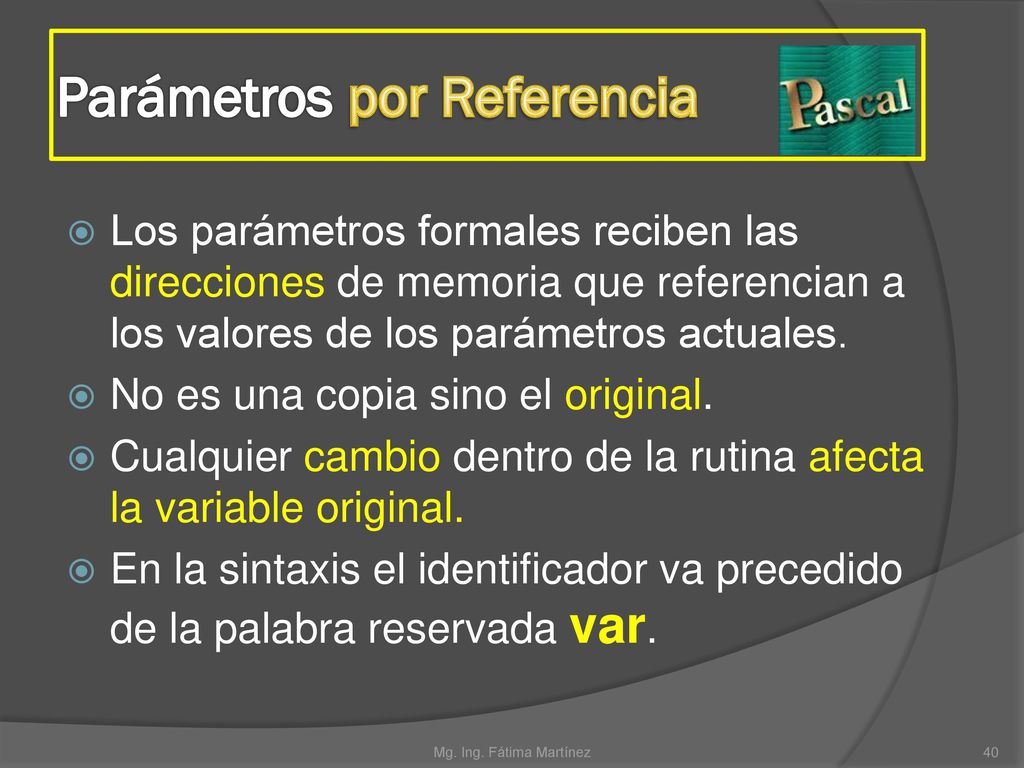 Parámetros por Referencia

Pascal

Los parámetros formales reciben las direcciones de memoria que referencian a los valores de los parámetros actuales.

No es una copia sino el original.

Cualquier cambio dentro de la rutina afecta la variable original.

En la sintaxis el identificador va precedido de la palabra reservada var.

Mg. Ing. Fátima Martínez

40